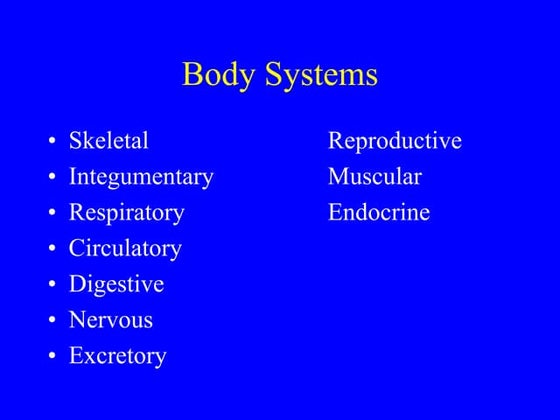 Body Systems

• Skeletal
• Integumentary
• Respiratory
• Circulatory
• Digestive
• Nervous
• Excretory

Reproductive
Muscular
Endocrine